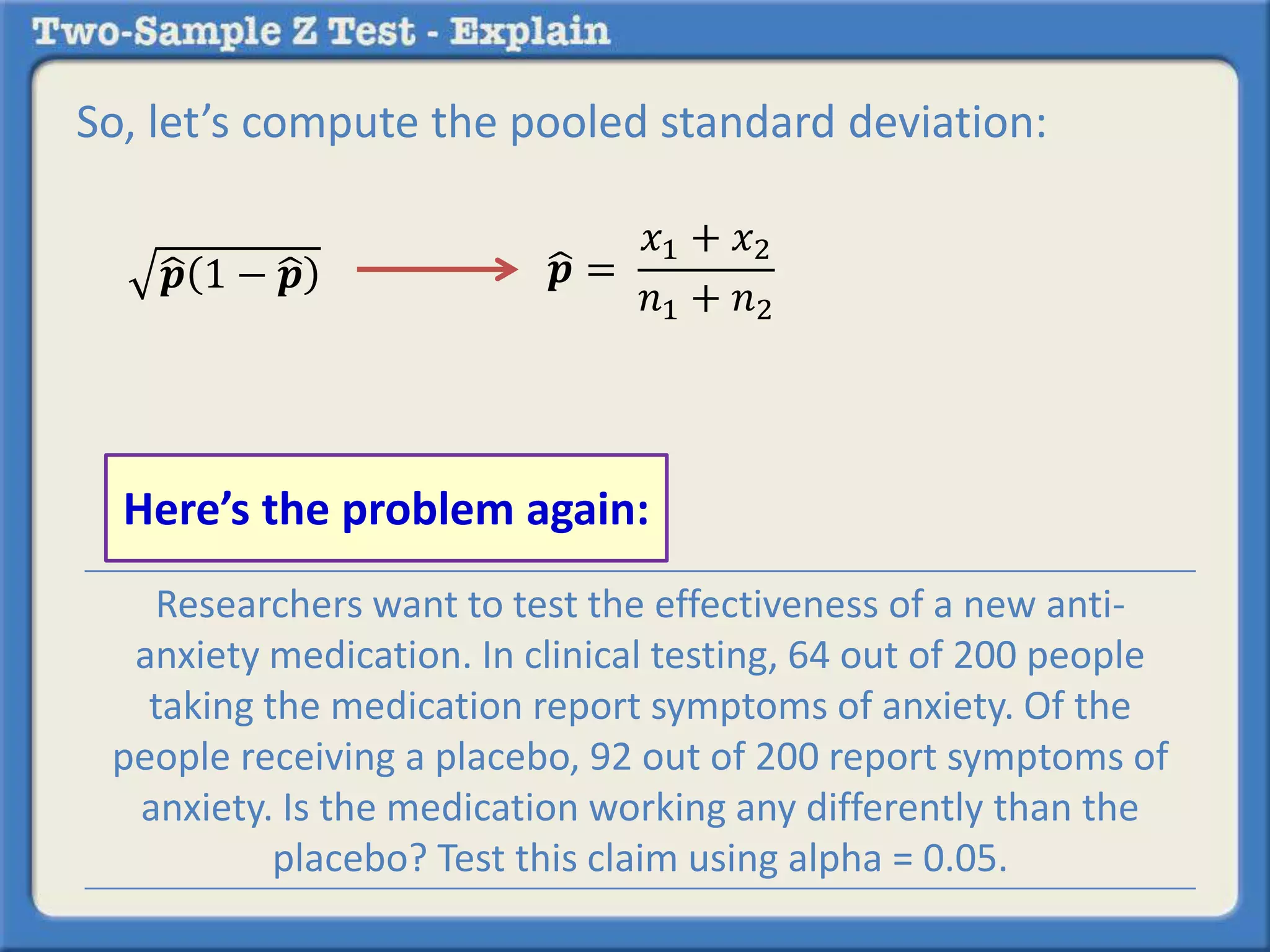 Two-Sample Z Test - Explain

So, let's compute the pooled standard deviation:

$\sqrt{\hat{p}(1-\hat{p})}$ $\hat{p} = \frac{x_1 + x_2}{n_1 + n_2}$

Here's the problem again:

Researchers want to test the effectiveness of a new anti-anxiety medication. In clinical testing, 64 out of 200 people taking the medication report symptoms of anxiety. Of the people receiving a placebo, 92 out of 200 report symptoms of anxiety. Is the medication working any differently than the placebo? Test this claim using alpha = 0.05.